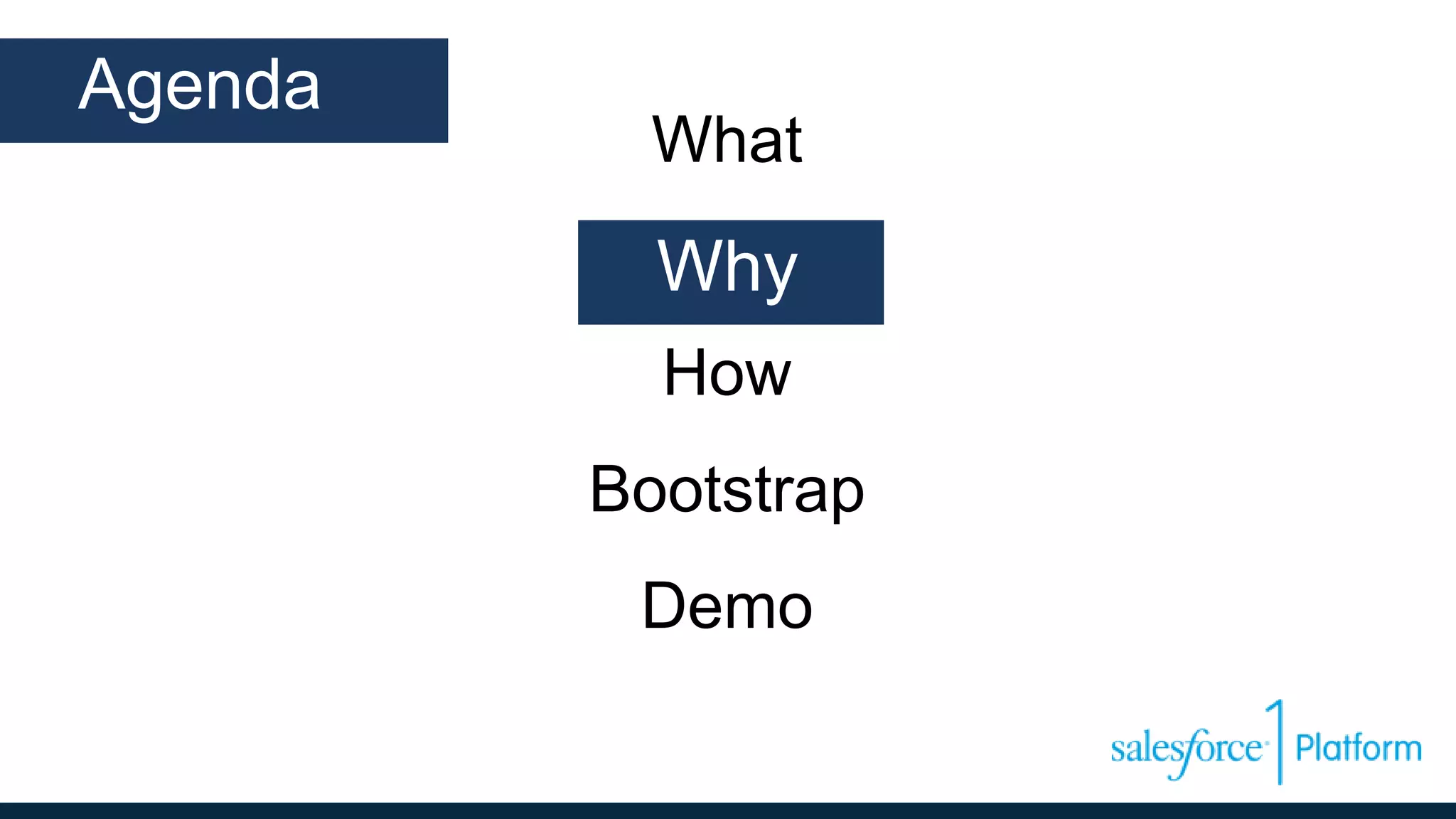 Agenda

What

Why

How

Bootstrap

Demo

salesforce 1 Platform